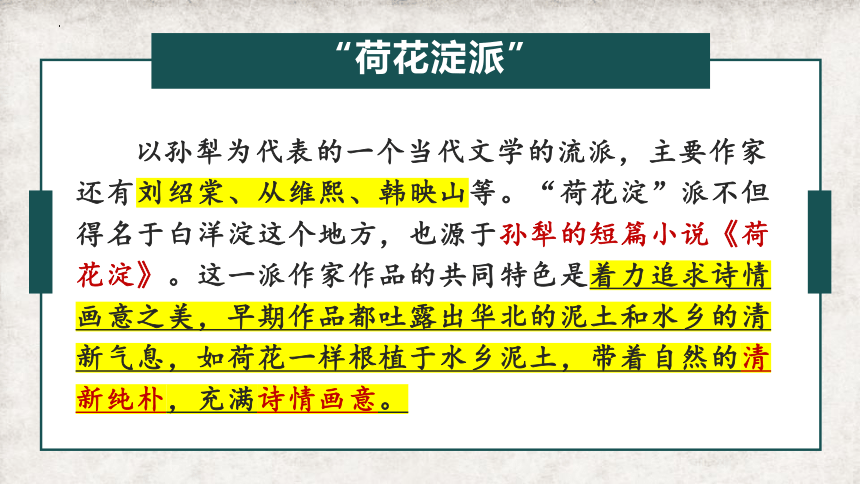 “荷花淀派”

以孙犁为代表的一个当代文学的流派，主要作家还有刘绍棠、从维熙、韩映山等。“荷花淀”派不但得名于白洋淀这个地方，也源于孙犁的短篇小说《荷花淀》。这一派作家作品的共同特色是着力追求诗情画意之美，早期作品都吐露出华北的泥土和水乡的清新气息，如荷花一样根植于水乡泥土，带着自然的清新纯朴，充满诗情画意。